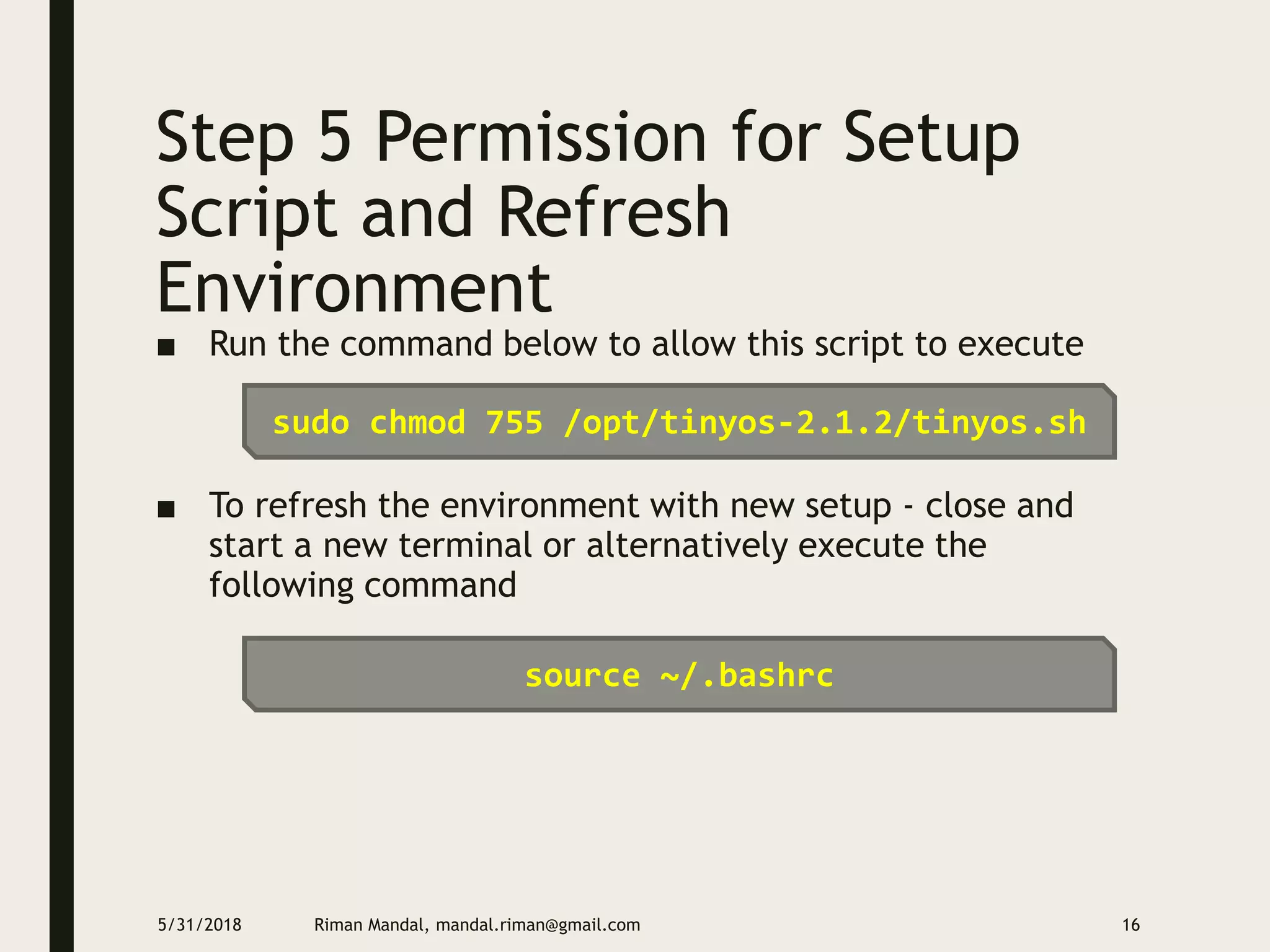 Step 5 Permission for Setup Script and Refresh Environment

■ Run the command below to allow this script to execute

sudo chmod 755 /opt/tinyos-2.1.2/tinyos.sh

■ To refresh the environment with new setup - close and start a new terminal or alternatively execute the following command

source ~/.bashrc

5/31/2018 Riman Mandal, mandal.riman@gmail.com 16